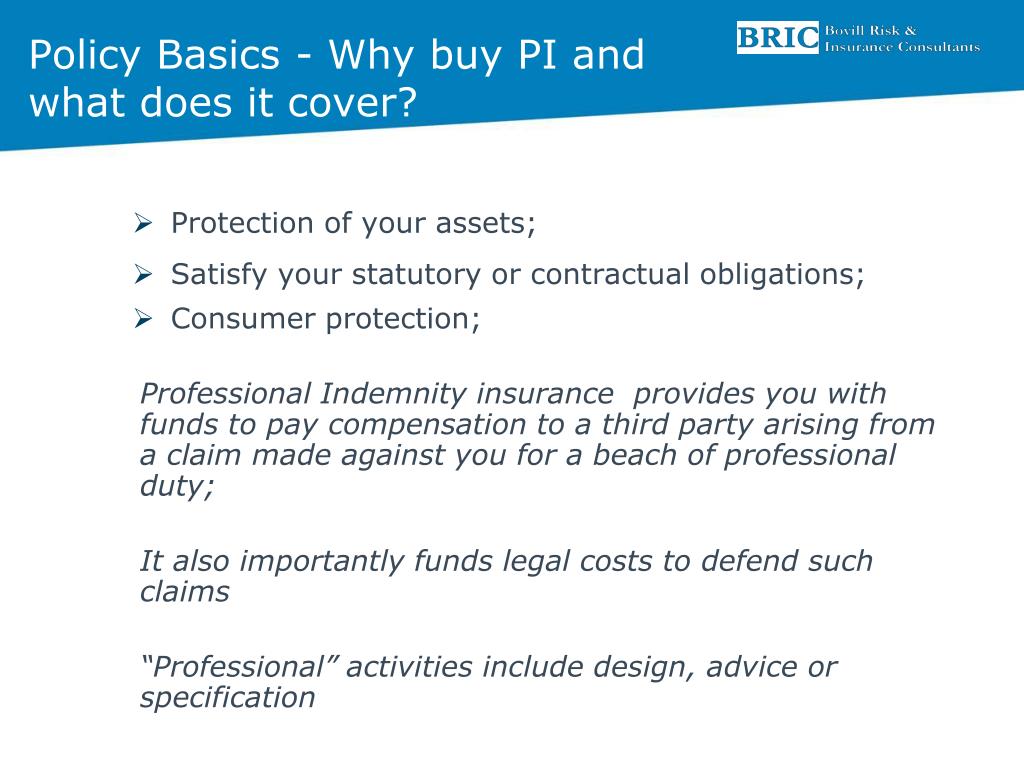 Policy Basics - Why buy PI and what does it cover?

BRIC Bovill Risk & Insurance Consultants

➢ Protection of your assets;
➢ Satisfy your statutory or contractual obligations;
➢ Consumer protection;

Professional Indemnity insurance provides you with funds to pay compensation to a third party arising from a claim made against you for a beach of professional duty;

It also importantly funds legal costs to defend such claims

“Professional” activities include design, advice or specification